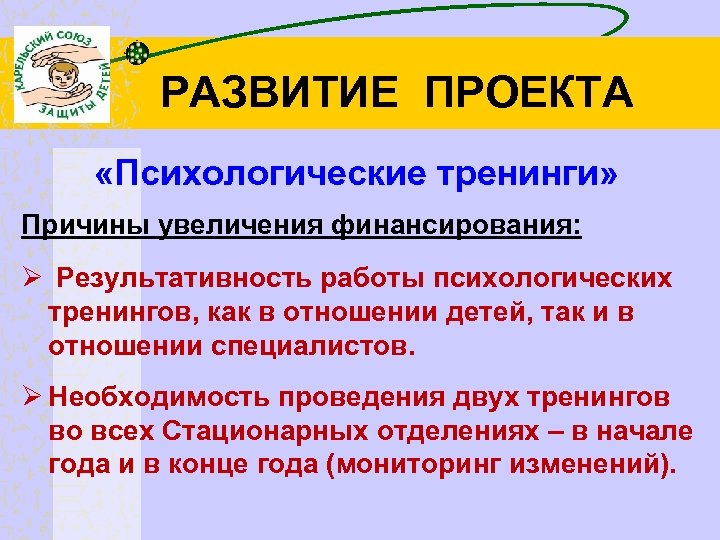 КАРЕЛЬСКИЙ СОЮЗ ЗАЩИТЫ ДЕТЕЙ

РАЗВИТИЕ ПРОЕКТА

«Психологические тренинги»

Причины увеличения финансирования:

➢ Результативность работы психологических тренингов, как в отношении детей, так и в отношении специалистов.

➢ Необходимость проведения двух тренингов во всех Стационарных отделениях – в начале года и в конце года (мониторинг изменений).